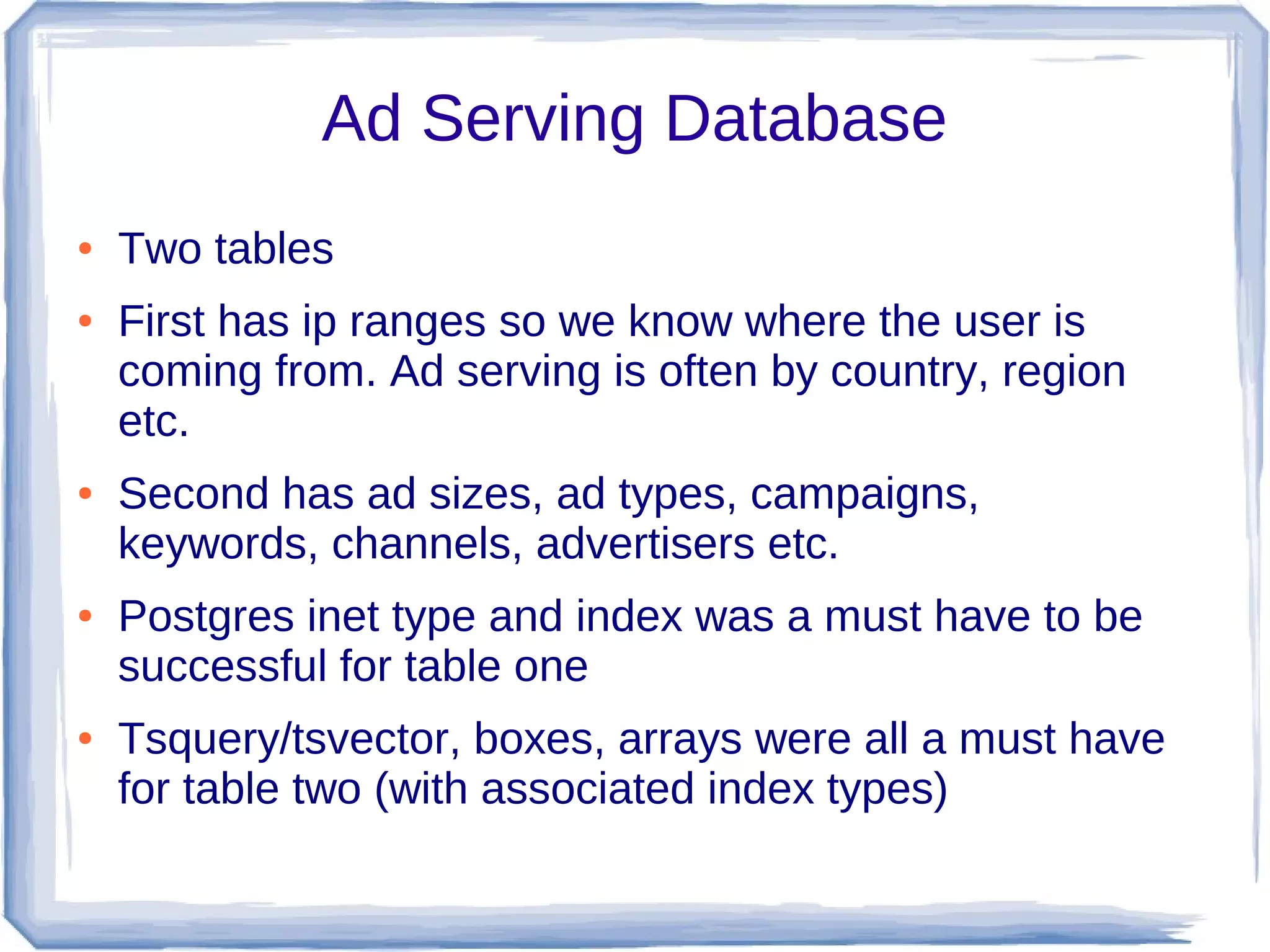 Ad Serving Database

• Two tables

• First has ip ranges so we know where the user is coming from. Ad serving is often by country, region etc.

• Second has ad sizes, ad types, campaigns, keywords, channels, advertisers etc.

• Postgres inet type and index was a must have to be successful for table one

• Tsquery/tsvector, boxes, arrays were all a must have for table two (with associated index types)